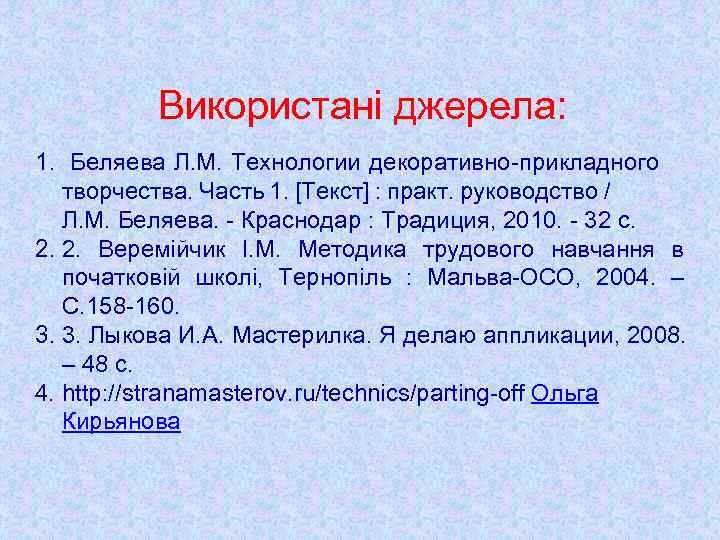 Використані джерела:

1. Беляева Л.М. Технологии декоративно-прикладного творчества. Часть 1. [Текст] : практ. руководство / Л.М. Беляева. - Краснодар : Традиция, 2010. - 32 с.
2. 2. Веремійчик І.М. Методика трудового навчання в початковій школі, Тернопіль : Мальва-ОСО, 2004. – С.158-160.
3. 3. Лыкова И.А. Мастерилка. Я делаю аппликации, 2008. – 48 с.
4. http://stranamasterov.ru/technics/parting-off Ольга Кирьянова